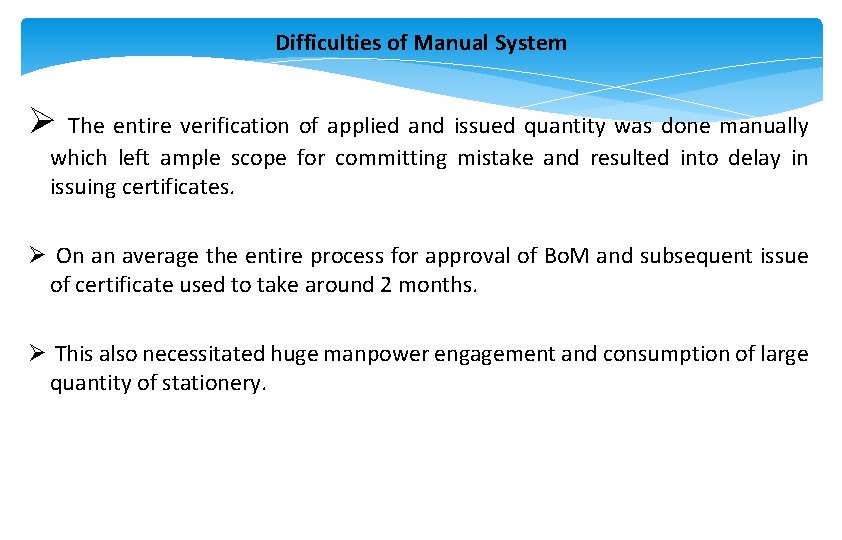 Difficulties of Manual System

➢ The entire verification of applied and issued quantity was done manually which left ample scope for committing mistake and resulted into delay in issuing certificates.

➢ On an average the entire process for approval of BoM and subsequent issue of certificate used to take around 2 months.

➢ This also necessitated huge manpower engagement and consumption of large quantity of stationery.